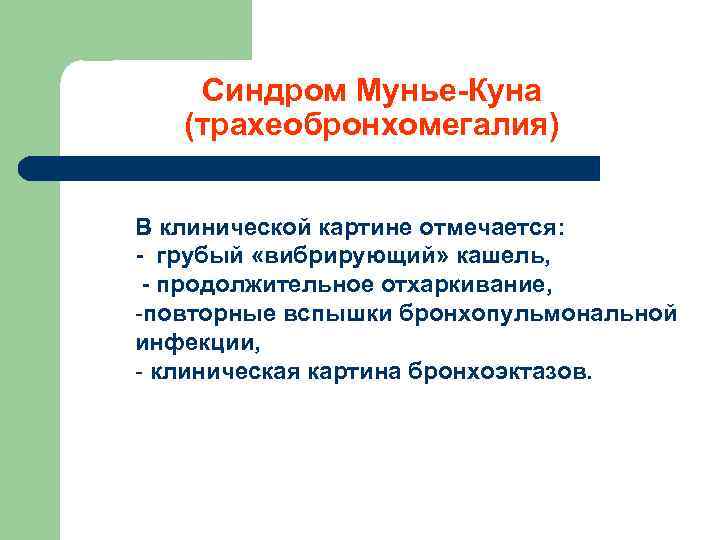 Синдром Мунье-Куна (трахеобронхомегалия)

В клинической картине отмечается:
- грубый «вибрирующий» кашель,
- продолжительное отхаркивание,
-повторные вспышки бронхопульмональной инфекции,
- клиническая картина бронхоэктазов.